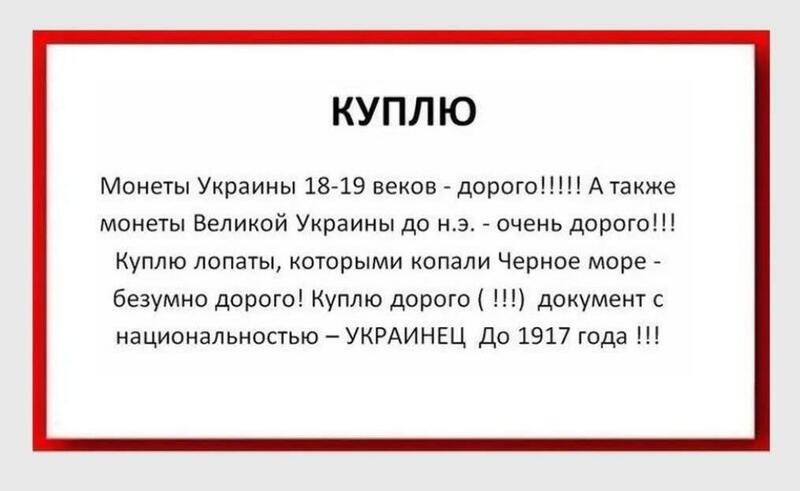 КУПЛЮ

Монеты Украины 18-19 веков - дорого!!!!! А также монеты Великой Украины до н.э. - очень дорого!!! Куплю лопаты, которыми копали Черное море - безумно дорого! Куплю дорого ( !!!) документ с национальностью – УКРАИНЕЦ До 1917 года !!!